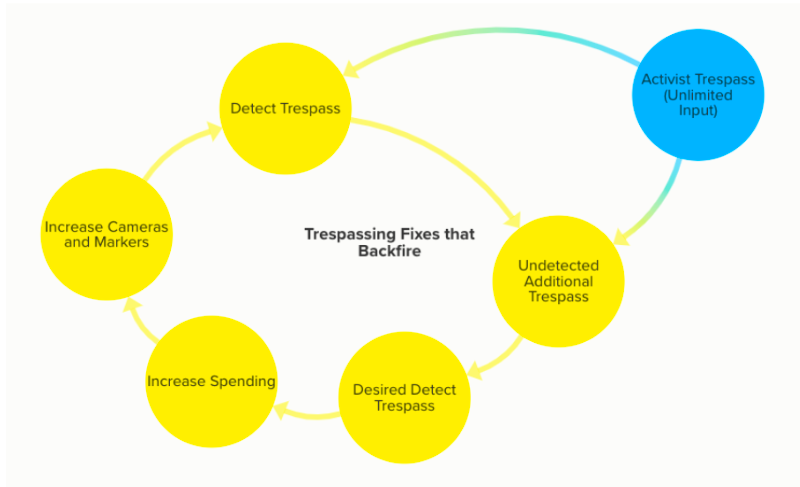 Detect Trespass

Activist Trespass (Unlimited Input)

Increase Cameras and Markers

Trespassing Fixes that Backfire

Undetected Additional Trespass

Increase Spending

Desired Detect Trespass